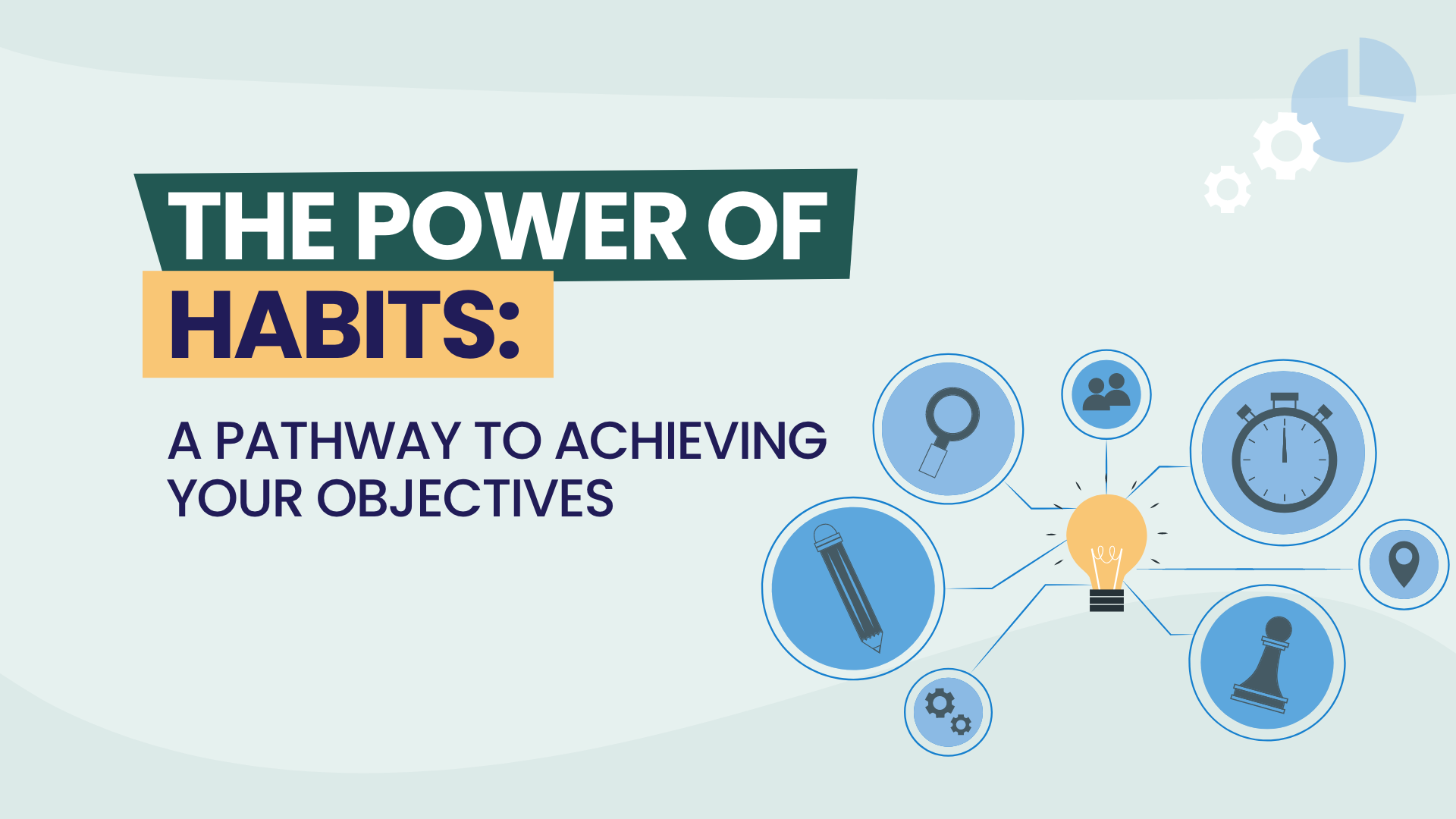 THE POWER OF HABITS:

A PATHWAY TO ACHIEVING YOUR OBJECTIVES